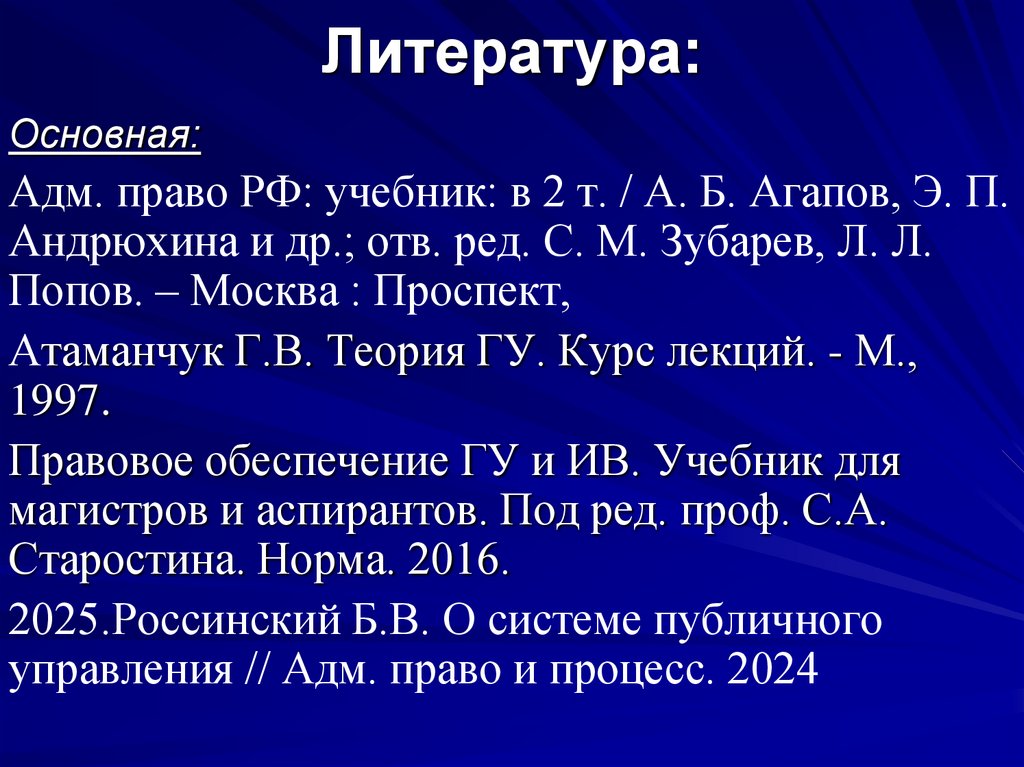 Литература:

Основная:

Адм. право РФ: учебник: в 2 т. / А. Б. Агапов, Э. П. Андрюхина и др.; отв. ред. С. М. Зубарев, Л. Л. Попов. – Москва : Проспект,

Атаманчук Г.В. Теория ГУ. Курс лекций. - М., 1997.

Правовое обеспечение ГУ и ИВ. Учебник для магистров и аспирантов. Под ред. проф. С.А. Старостина. Норма. 2016.

2025.Россинский Б.В. О системе публичного управления // Адм. право и процесс. 2024